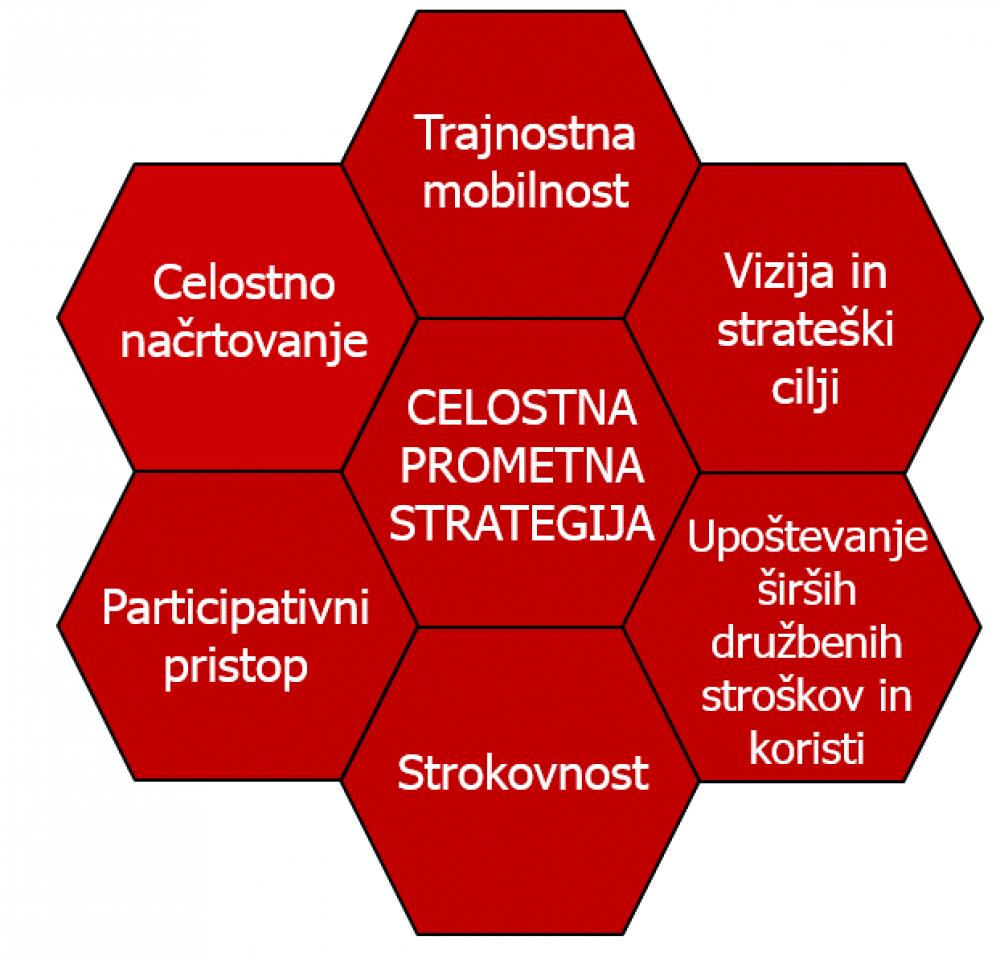 Trajnostna mobilnost

Celostno načrtovanje

Vizija in strateški cilji

CELOSTNA PROMETNA STRATEGIJA

Participativni pristop

Upoštevanje širših družbenih stroškov in koristi

Strokovnost